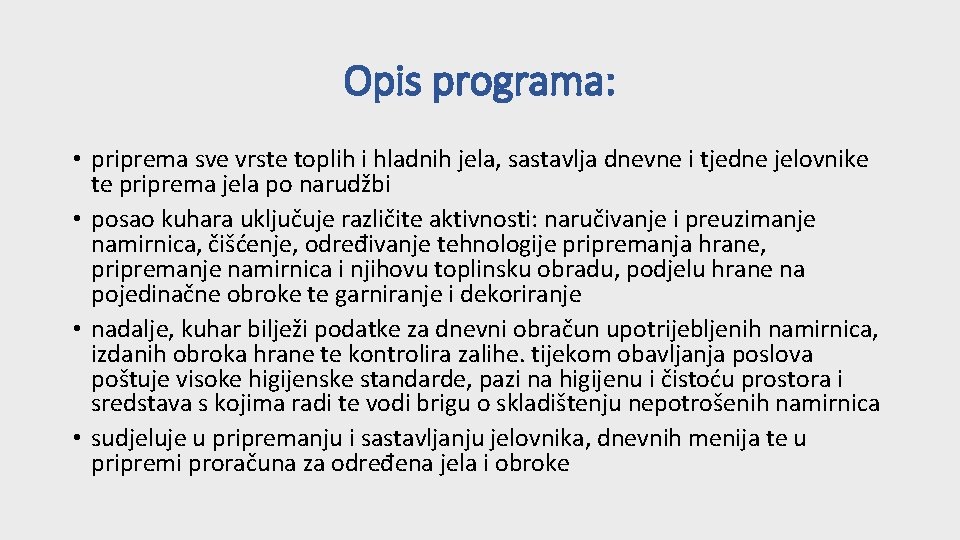 Opis programa:

• priprema sve vrste toplih i hladnih jela, sastavlja dnevne i tjedne jelovnike te priprema jela po narudžbi
• posao kuhara uključuje različite aktivnosti: naručivanje i preuzimanje namirnica, čišćenje, određivanje tehnologije pripremanja hrane, pripremanje namirnica i njihovu toplinsku obradu, podjelu hrane na pojedinačne obroke te garniranje i dekoriranje
• nadalje, kuhar bilježi podatke za dnevni obračun upotrijebljenih namirnica, izdanih obroka hrane te kontrolira zalihe. tijekom obavljanja poslova poštuje visoke higijenske standarde, pazi na higijenu i čistoću prostora i sredstava s kojima radi te vodi brigu o skladištenju nepotrošenih namirnica
• sudjeluje u pripremanju i sastavljanju jelovnika, dnevnih menija te u pripremi proračuna za određena jela i obroke